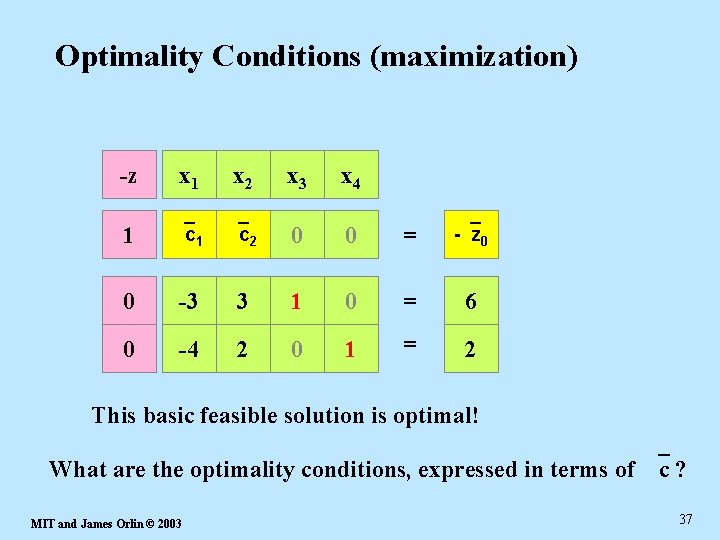 Optimality Conditions (maximization)

| -z | $x_1$ | $x_2$ | $x_3$ | $x_4$ | | |
|---|---|---|---|---|---|---|
| 1 | $\bar{c}_1$ | $\bar{c}_2$ | 0 | 0 | = | $-\bar{z}_0$ |
| 0 | -3 | 3 | 1 | 0 | = | 6 |
| 0 | -4 | 2 | 0 | 1 | = | 2 |

This basic feasible solution is optimal!

What are the optimality conditions, expressed in terms of $\bar{c}$ ?

MIT and James Orlin © 2003

37